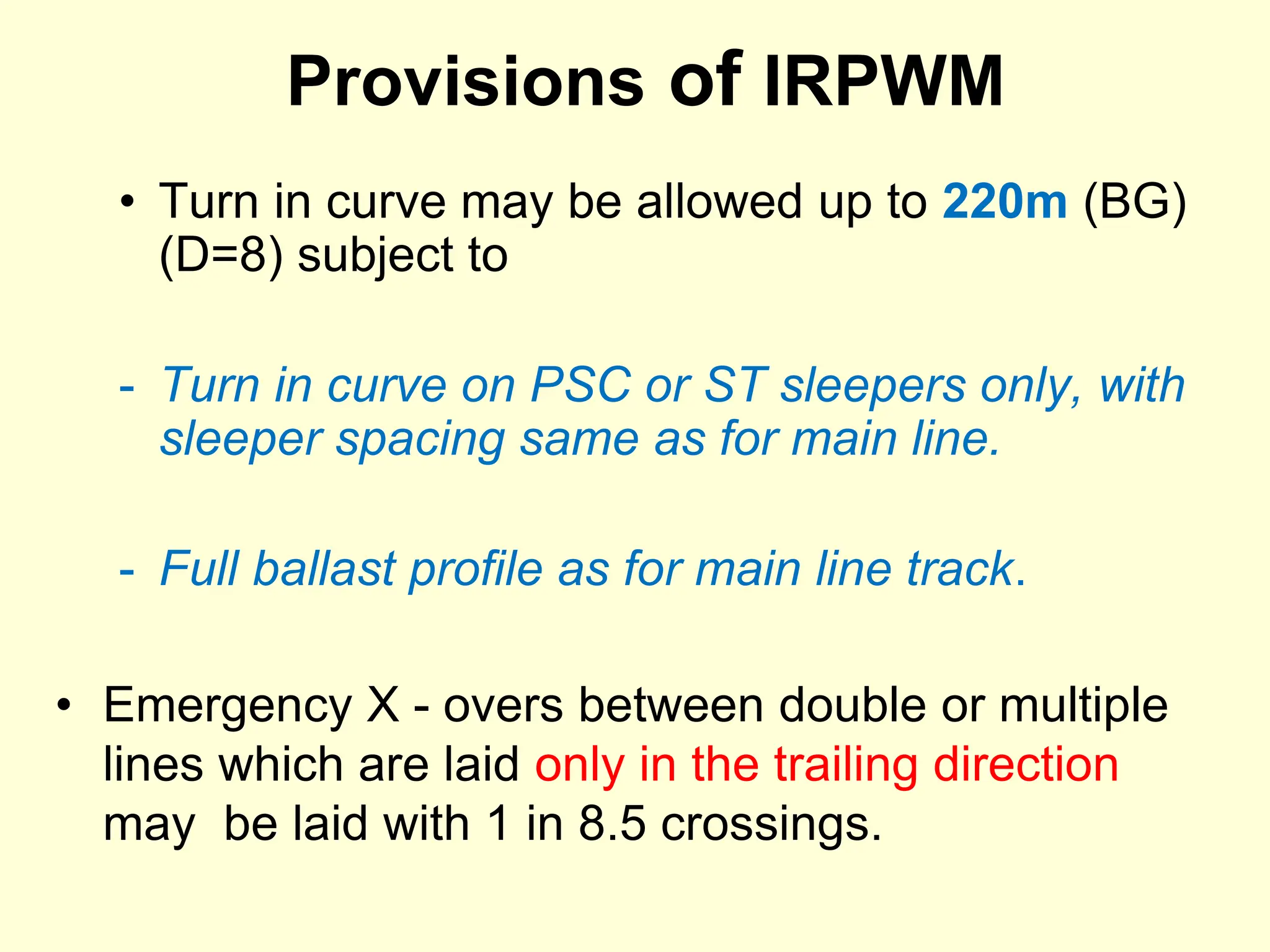 Provisions of IRPWM

• Turn in curve may be allowed up to 220m (BG) (D=8) subject to

- Turn in curve on PSC or ST sleepers only, with sleeper spacing same as for main line.

- Full ballast profile as for main line track.

• Emergency X - overs between double or multiple lines which are laid only in the trailing direction may be laid with 1 in 8.5 crossings.